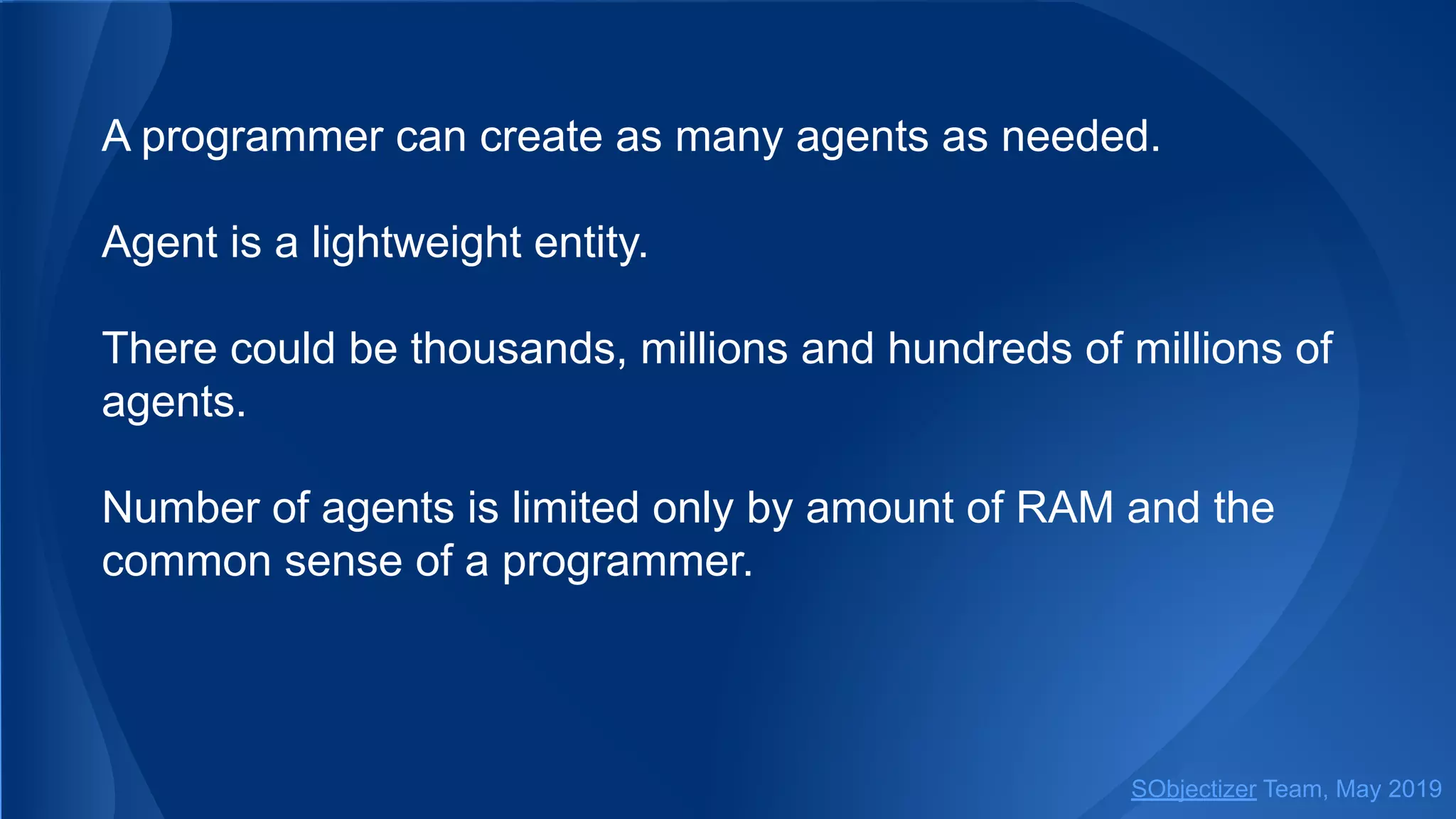 A programmer can create as many agents as needed.

Agent is a lightweight entity.

There could be thousands, millions and hundreds of millions of agents.

Number of agents is limited only by amount of RAM and the common sense of a programmer.

SObjectizer Team, May 2019